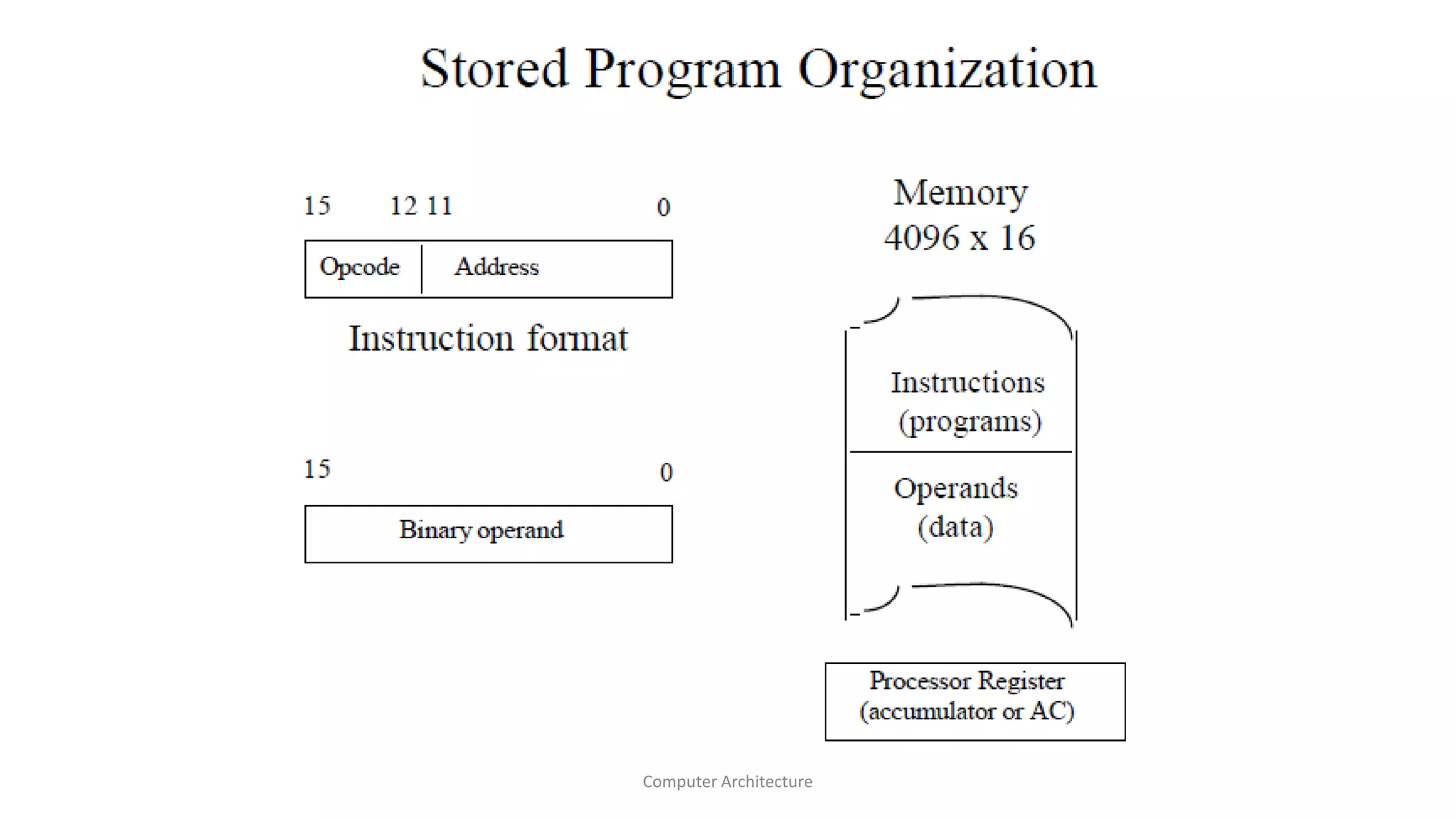 Stored Program Organization

15 12 11 0

Opcode Address

Instruction format

15 0

Binary operand

Memory
4096 x 16

Instructions
(programs)

Operands
(data)

Processor Register
(accumulator or AC)

Computer Architecture